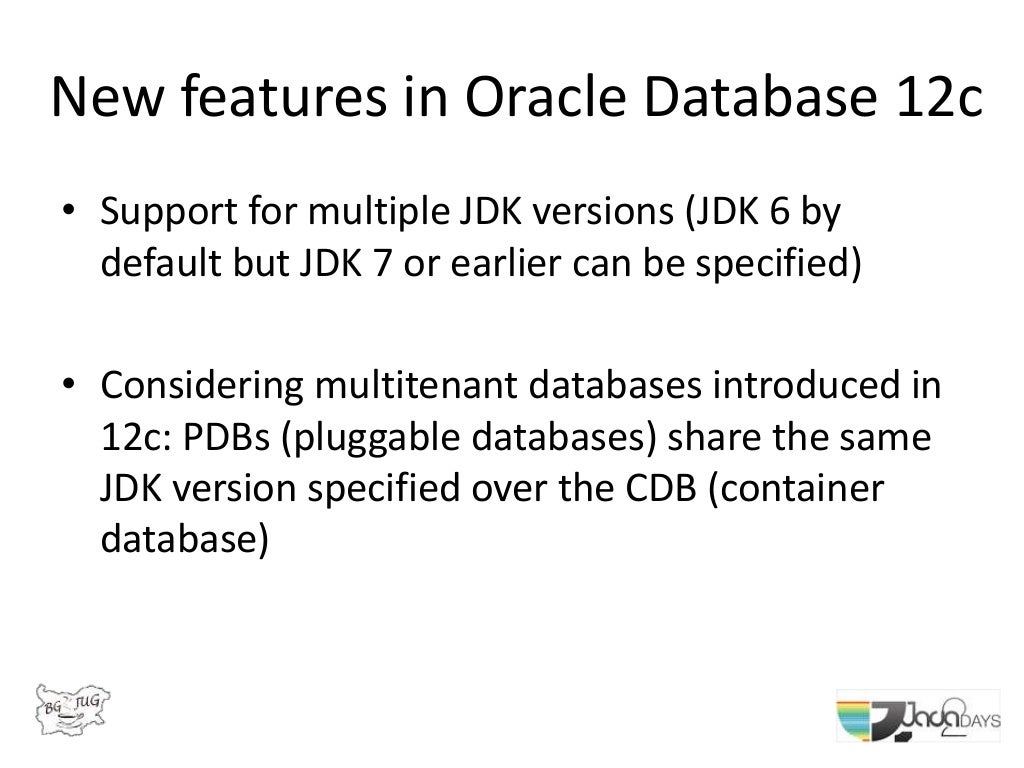 New features in Oracle Database 12c

• Support for multiple JDK versions (JDK 6 by default but JDK 7 or earlier can be specified)

• Considering multitenant databases introduced in 12c: PDBs (pluggable databases) share the same JDK version specified over the CDB (container database)

BG JUG

Java2DAYS